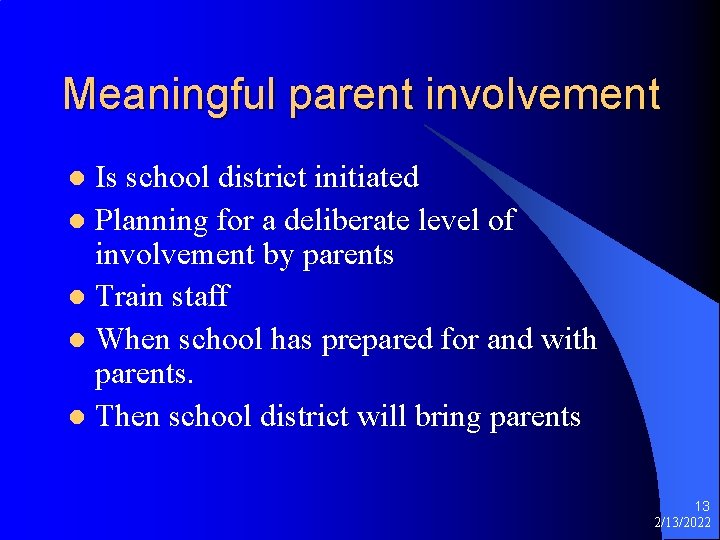 Meaningful parent involvement

- Is school district initiated
- Planning for a deliberate level of involvement by parents
- Train staff
- When school has prepared for and with parents.
- Then school district will bring parents

13
2/13/2022